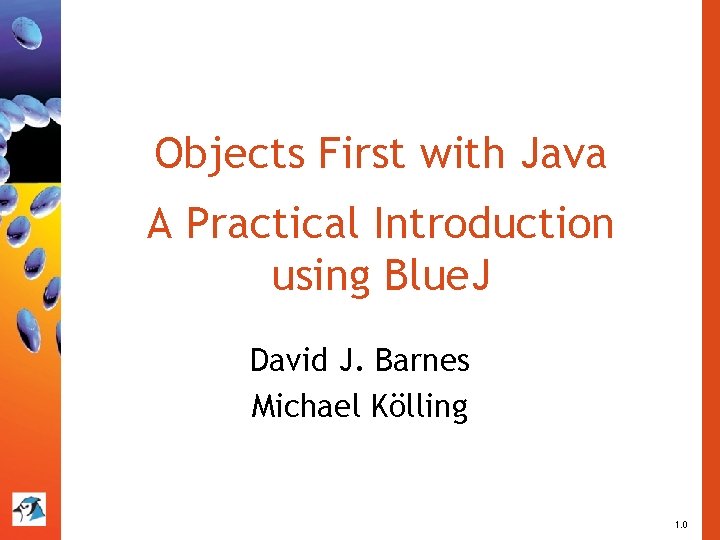 Objects First with Java

A Practical Introduction using BlueJ

David J. Barnes
Michael Kölling

1.0